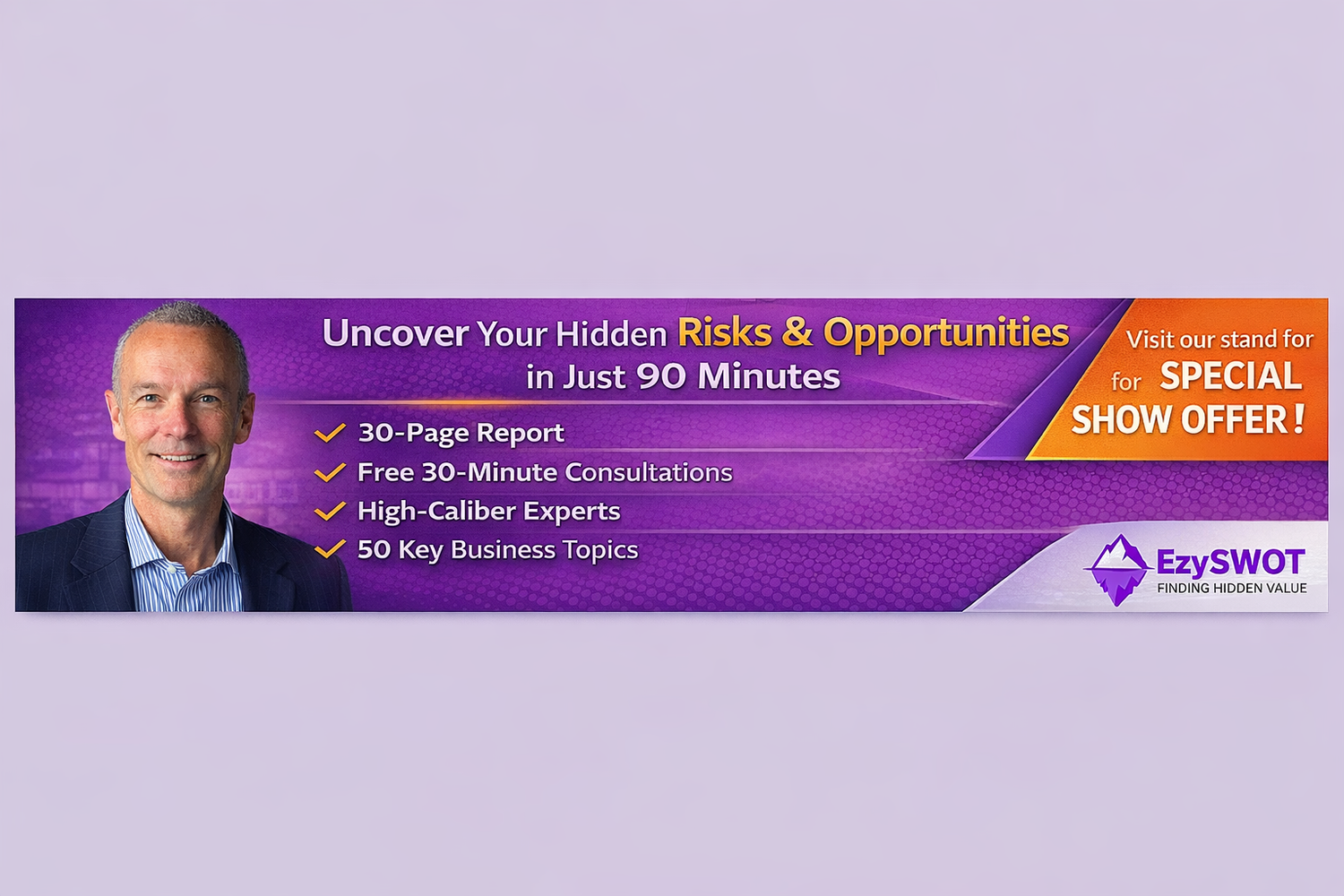 Uncover Your Hidden Risks & Opportunities in Just 90 Minutes

30-Page Report
Free 30-Minute Consultations
High-Caliber Experts
50 Key Business Topics

Visit our stand for for SPECIAL SHOW OFFER!

EzySWOT
FINDING HIDDEN VALUE